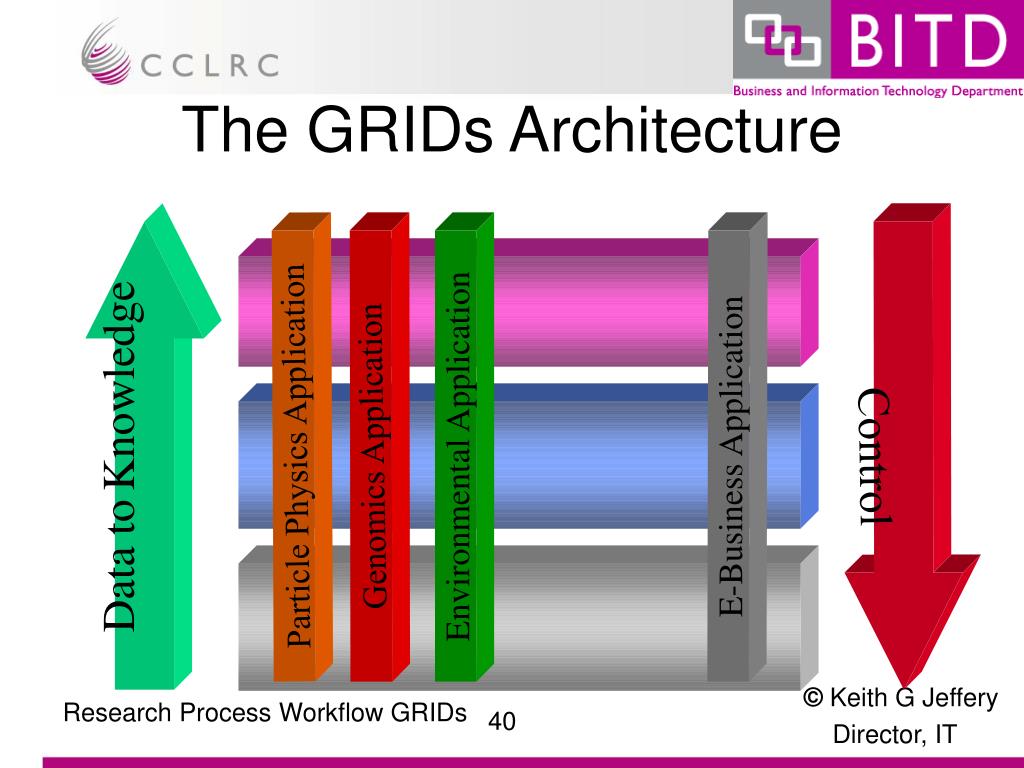 CCLRC

BITD
Business and Information Technology Department

The GRIDs Architecture

Data to Knowledge

Particle Physics Application

Genomics Application

Environmental Application

E-Business Application

Control

Research Process Workflow GRIDs

40

© Keith G Jeffery
Director, IT